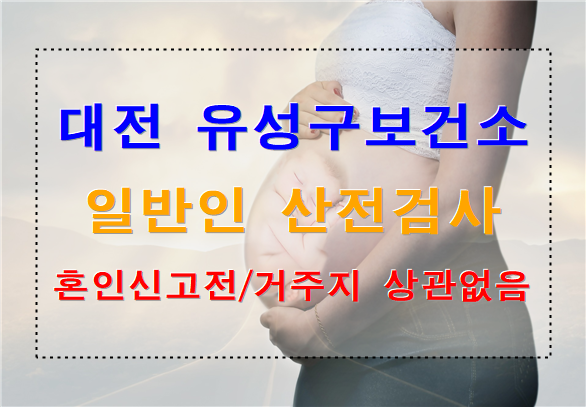 대전 유성구보건소

일반인 산전검사

혼인신고전/거주지 상관없음